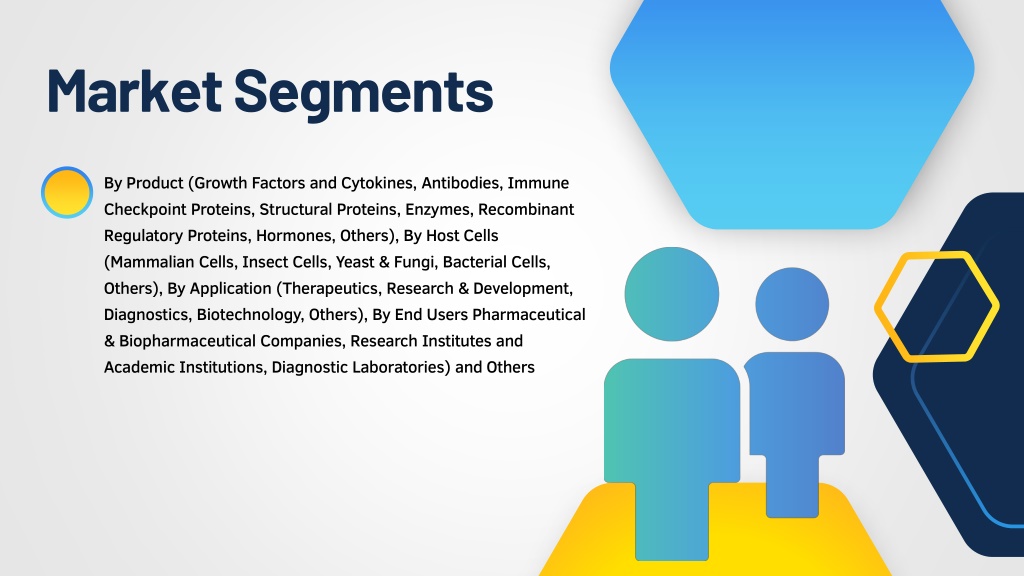 Market Segments

By Product (Growth Factors and Cytokines, Antibodies, Immune Checkpoint Proteins, Structural Proteins, Enzymes, Recombinant Regulatory Proteins, Hormones, Others), By Host Cells (Mammalian Cells, Insect Cells, Yeast & Fungi, Bacterial Cells, Others), By Application (Therapeutics, Research & Development, Diagnostics, Biotechnology, Others), By End Users Pharmaceutical & Biopharmaceutical Companies, Research Institutes and Academic Institutions, Diagnostic Laboratories) and Others